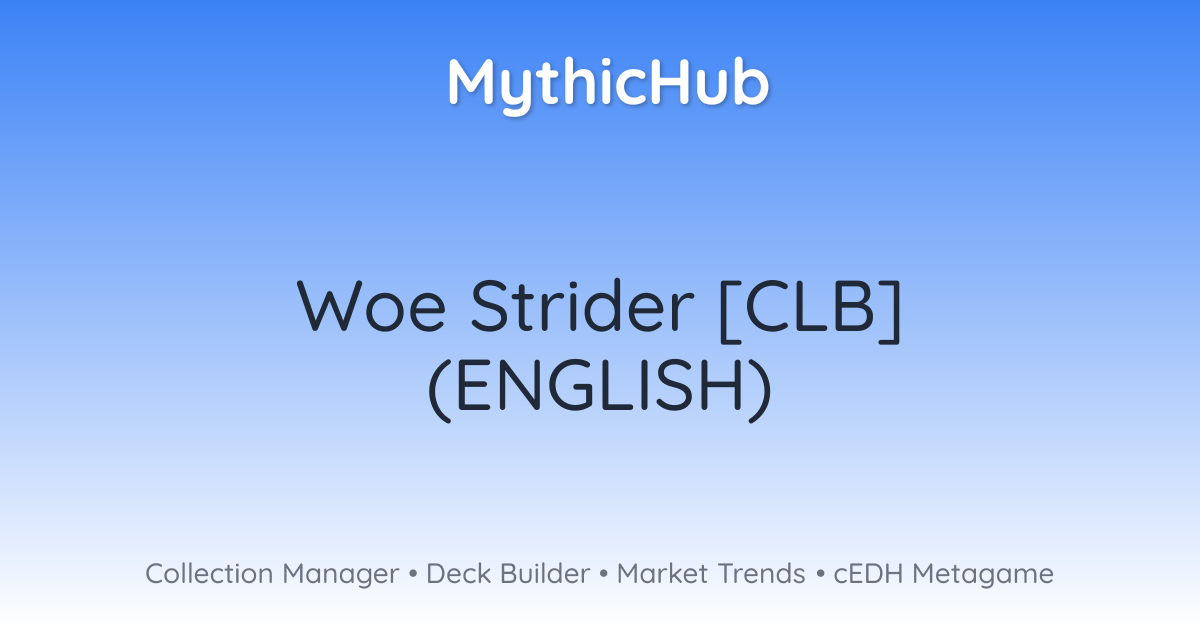 MythicHub

Woe Strider [CLB] (ENGLISH)

Collection Manager • Deck Builder • Market Trends • cEDH Metagame